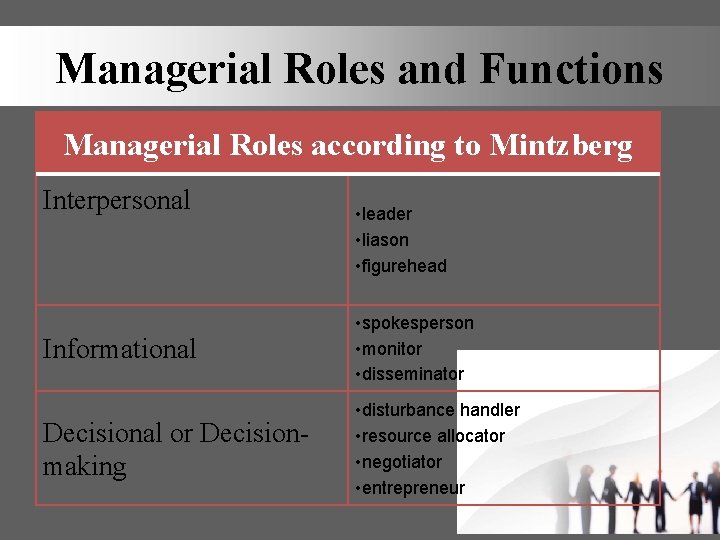 Managerial Roles and Functions

| Managerial Roles according to Mintzberg | |
|---|---|
| Interpersonal | •leader •liason •figurehead |
| Informational | •spokesperson •monitor •disseminator |
| Decisional or Decision-making | •disturbance handler •resource allocator •negotiator •entrepreneur |